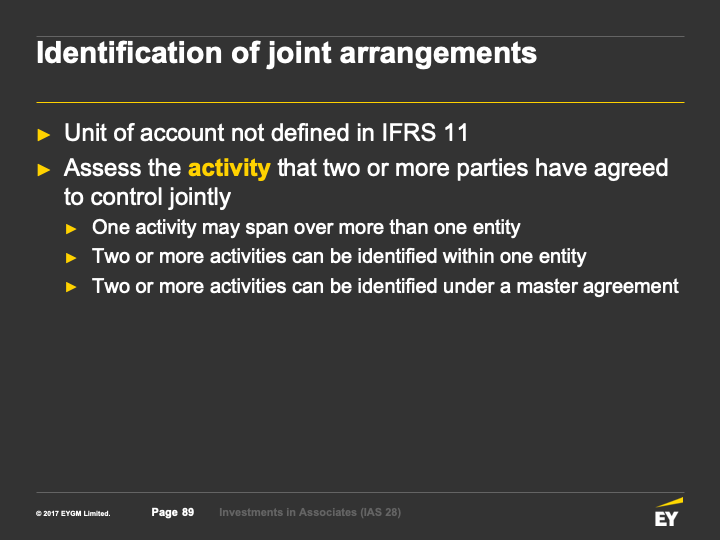 Identification of joint arrangements

► Unit of account not defined in IFRS 11

► Assess the activity that two or more parties have agreed to control jointly

► One activity may span over more than one entity

► Two or more activities can be identified within one entity

► Two or more activities can be identified under a master agreement

© 2017 EYGM Limited. Page 89 Investments in Associates (IAS 28)

EY